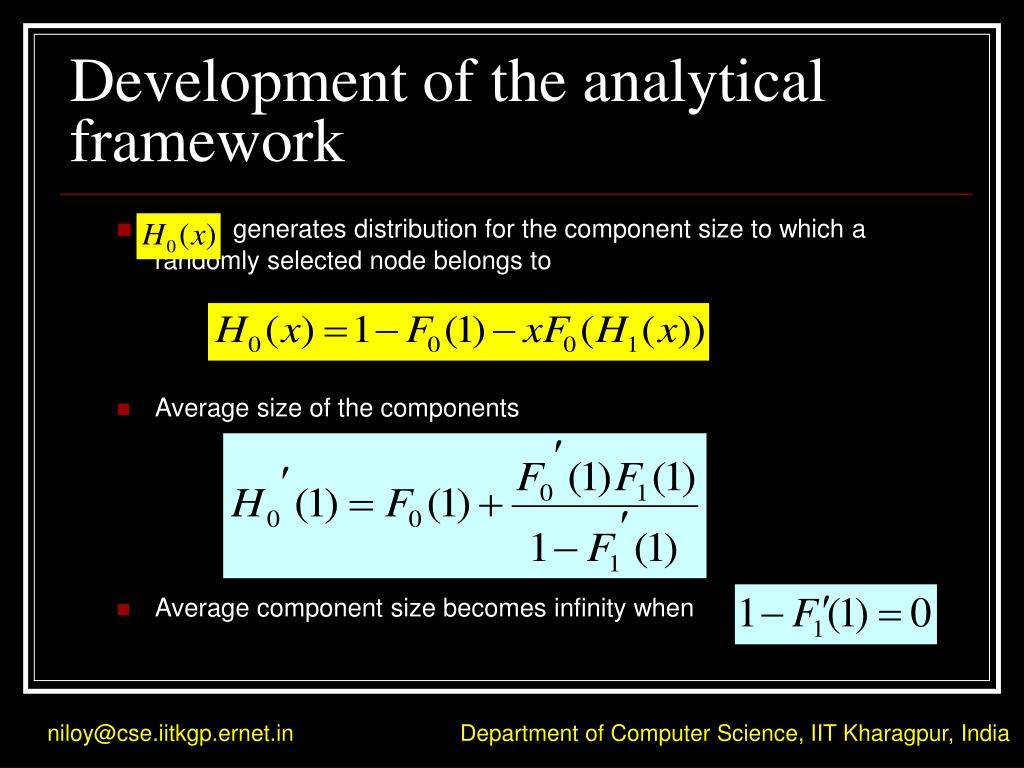 Development of the analytical framework

$H_0(x)$ generates distribution for the component size to which a randomly selected node belongs to

$H_0(x) = 1 - F_0(1) - xF_0(H_1(x))$

Average size of the components

$H_0'(1) = F_0(1) + \frac{F_0'(1)F_1(1)}{1 - F_1'(1)}$

Average component size becomes infinity when $1 - F_1'(1) = 0$

niloy@cse.iitkgp.ernet.in

Department of Computer Science, IIT Kharagpur, India